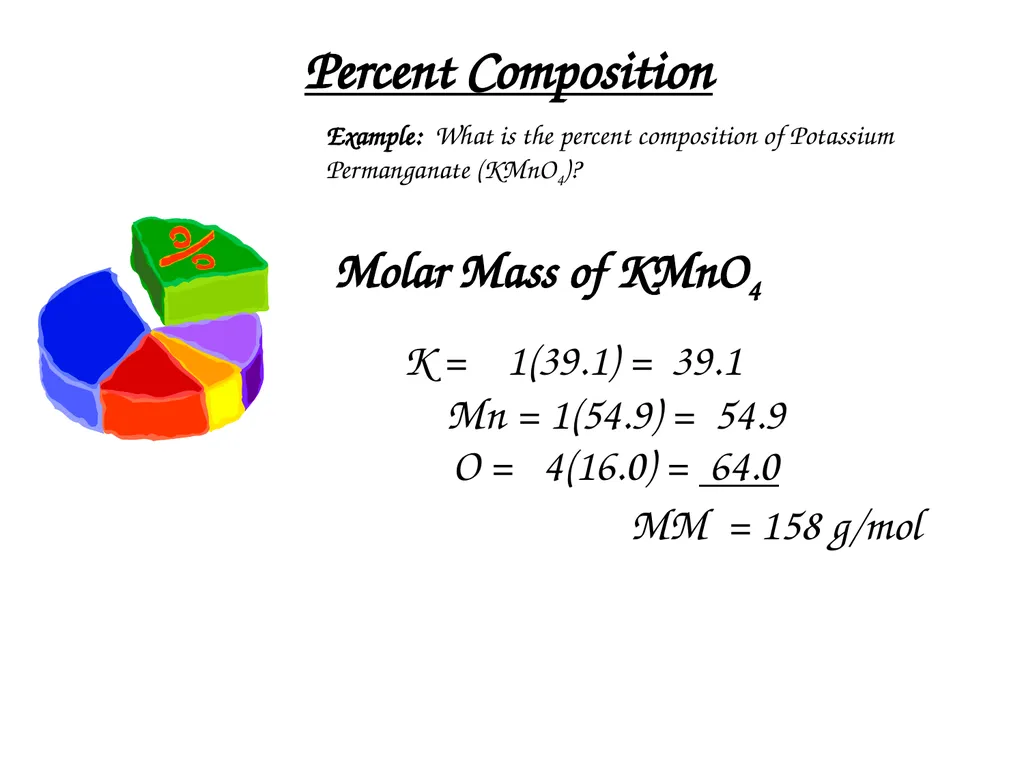 Percent Composition

Example: What is the percent composition of Potassium Permanganate ($KMnO_4$)?

%

Molar Mass of $KMnO_4$

K = 1(39.1) = 39.1

Mn = 1(54.9) = 54.9

O = 4(16.0) = 64.0

MM = 158 g/mol